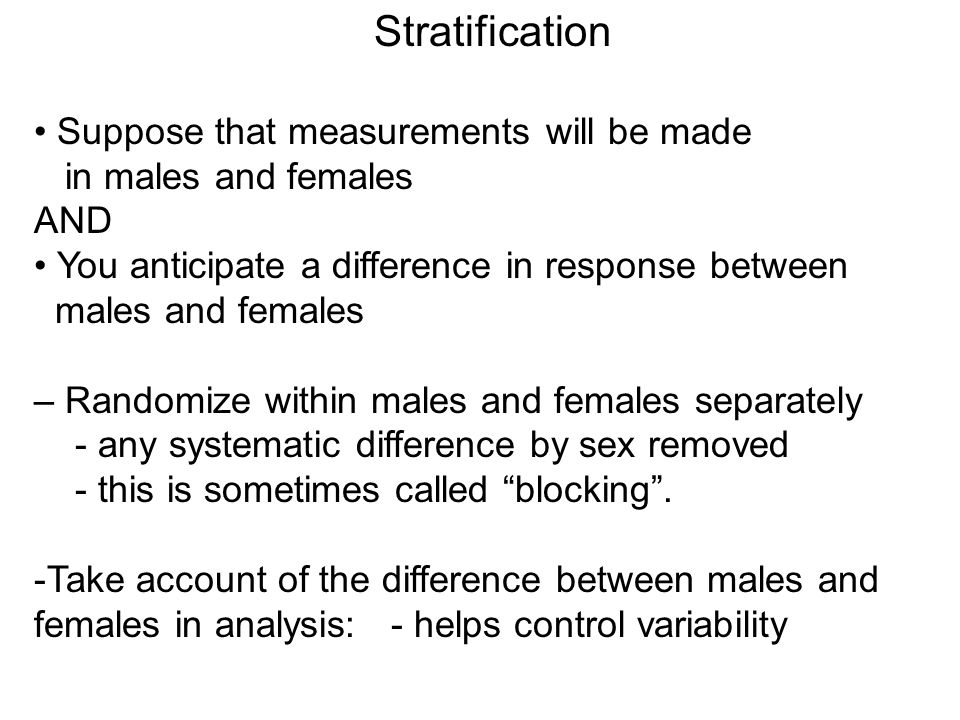 Stratification

• Suppose that measurements will be made in males and females
AND
• You anticipate a difference in response between males and females

– Randomize within males and females separately
- any systematic difference by sex removed
- this is sometimes called “blocking”.

-Take account of the difference between males and females in analysis: - helps control variability